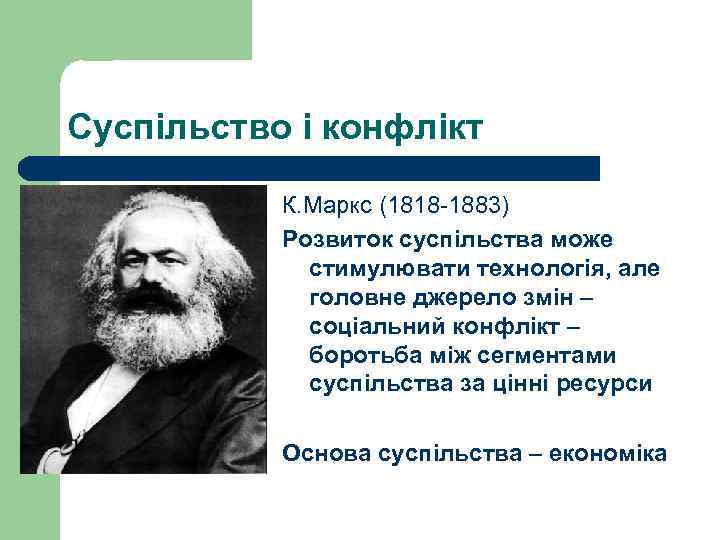 Суспільство і конфлікт

К.Маркс (1818-1883)

Розвиток суспільства може стимулювати технологія, але головне джерело змін – соціальний конфлікт – боротьба між сегментами суспільства за цінні ресурси

Основа суспільства – економіка